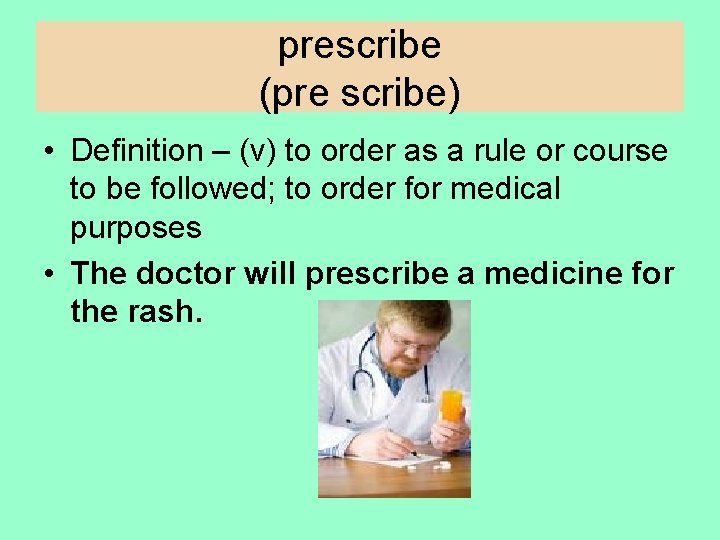 prescribe
(pre scribe)

• Definition – (v) to order as a rule or course to be followed; to order for medical purposes

• The doctor will prescribe a medicine for the rash.